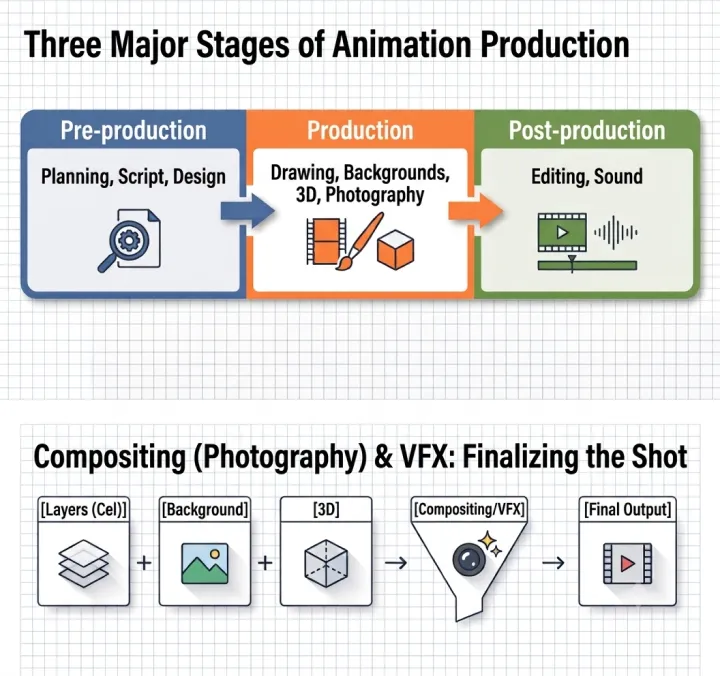 Three Major Stages of Animation Production

Pre-production

Planning, Script, Design

Production

Drawing, Backgrounds, 3D, Photography

Post-production

Editing, Sound

Compositing (Photography) & VFX: Finalizing the Shot

[Layers (Cel)] + [Background] + [3D] → [Compositing/VFX] → [Final Output]